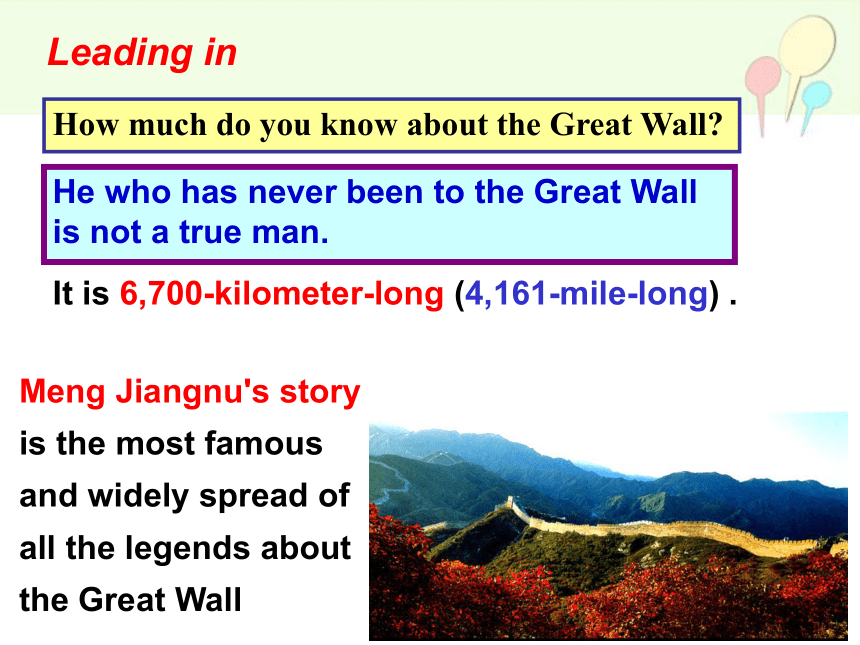 Leading in

How much do you know about the Great Wall?

He who has never been to the Great Wall is not a true man.

It is 6,700-kilometer-long (4,161-mile-long) .

Meng Jiangnu's story is the most famous and widely spread of all the legends about the Great Wall